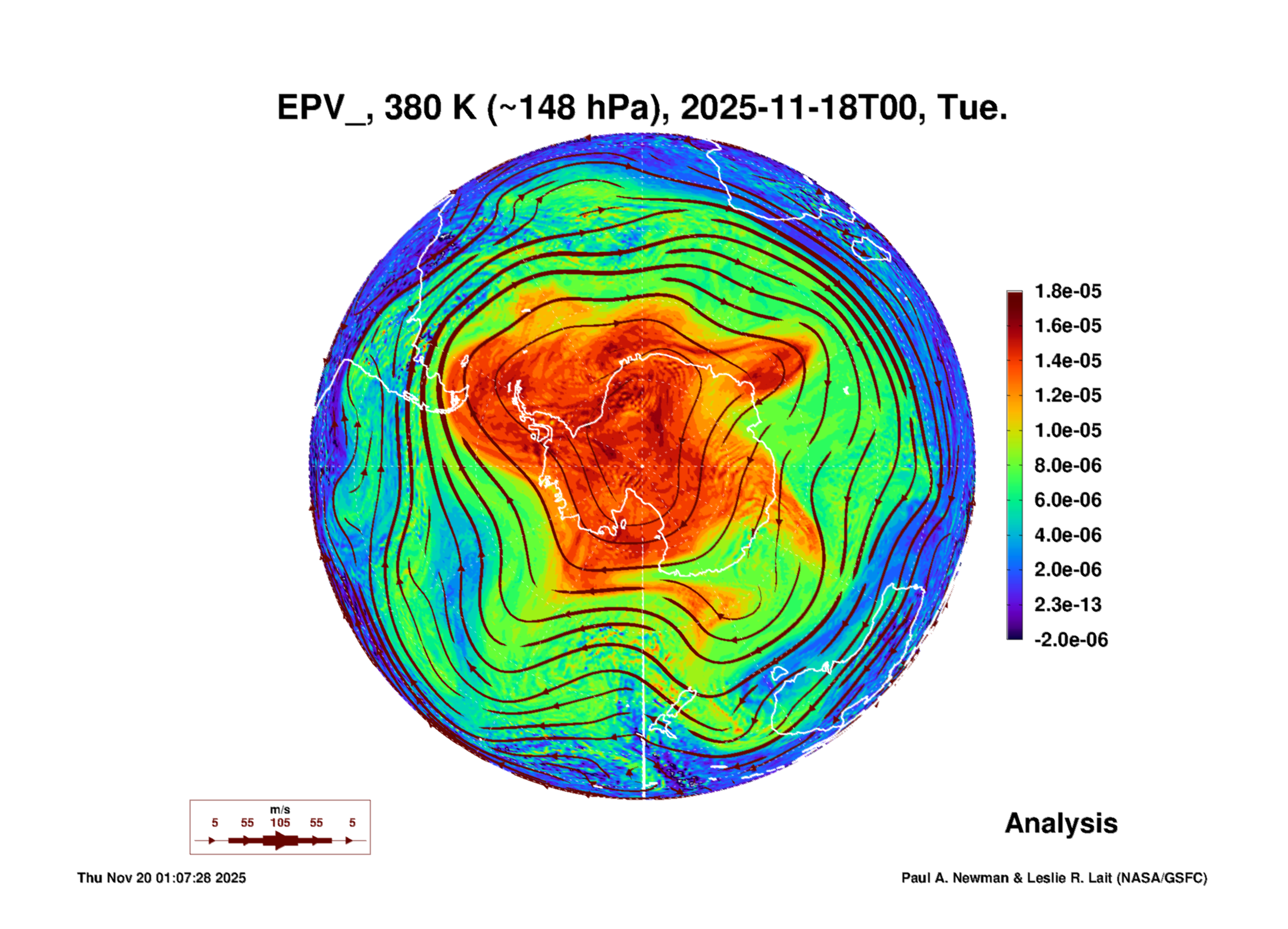 EPV_, 380 K (~148 hPa), 2025-11-18T00, Tue.

1.8e-05
1.6e-05
1.4e-05
1.2e-05
1.0e-05
8.0e-06
6.0e-06
4.0e-06
2.0e-06
2.3e-13
-2.0e-06

m/s
5 55 105 55 5

Analysis

Thu Nov 20 01:07:28 2025

Paul A. Newman & Leslie R. Lait (NASA/GSFC)